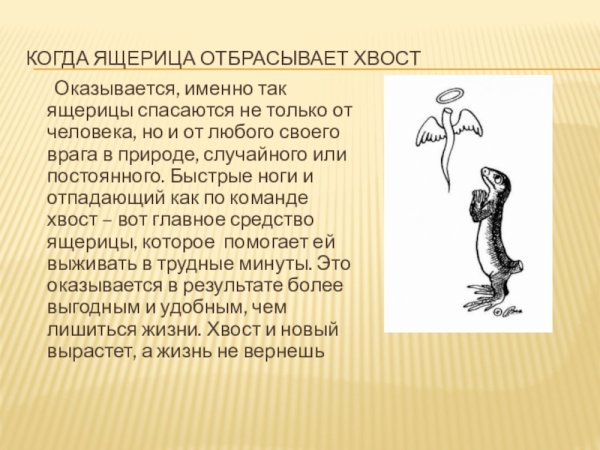 КОГДА ЯЩЕРИЦА ОТБРАСЫВАЕТ ХВОСТ

Оказывается, именно так ящерицы спасаются не только от человека, но и от любого своего врага в природе, случайного или постоянного. Быстрые ноги и отпадающий как по команде хвост – вот главное средство ящерицы, которое помогает ей выживать в трудные минуты. Это оказывается в результате более выгодным и удобным, чем лишиться жизни. Хвост и новый вырастет, а жизнь не вернешь